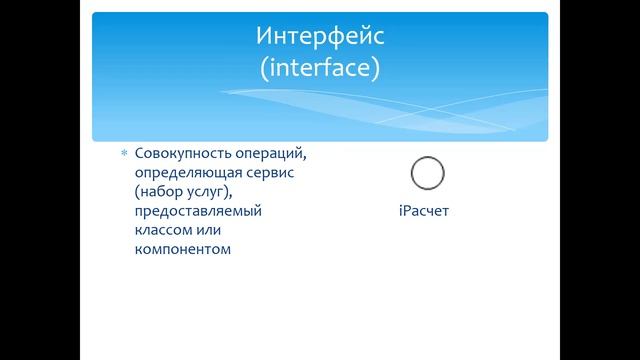 Интерфейс (interface)

* Совокупность операций, определяющая сервис (набор услуг), предоставляемый классом или компонентом

iРасчет